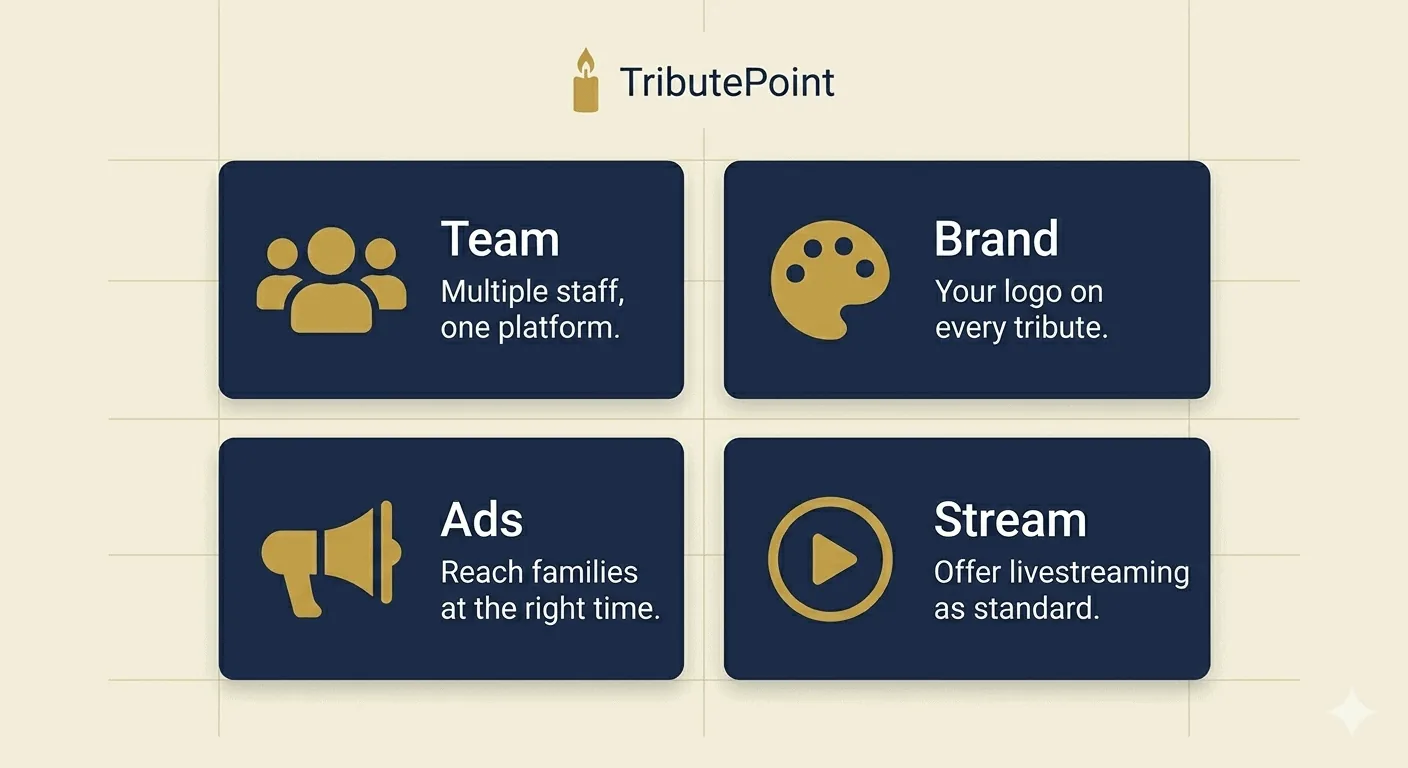 TributePoint

Team
Multiple staff, one platform.

Brand
Your logo on every tribute.

Ads
Reach families at the right time.

Stream
Offer livestreaming as standard.